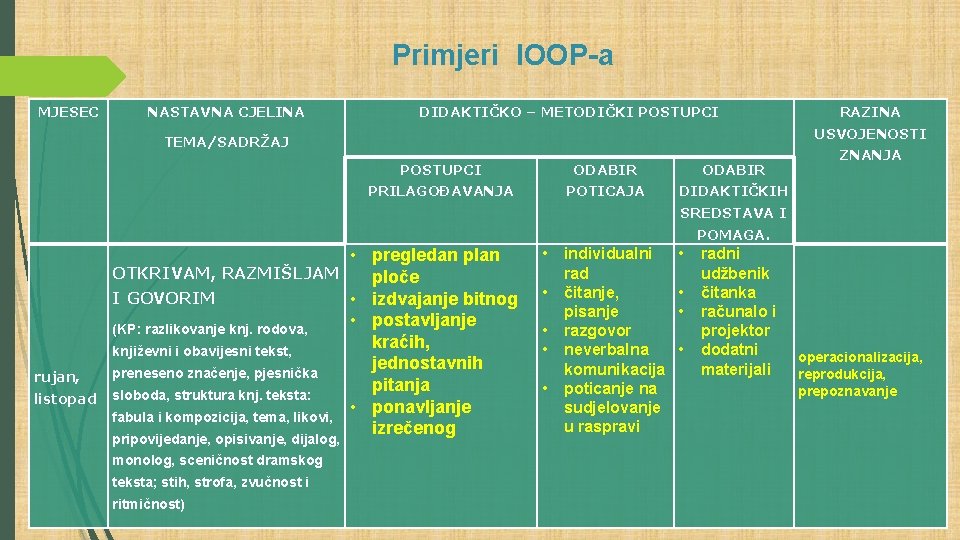 Primjeri IOOP-a

| MJESEC | NASTAVNA CJELINA TEMA/SADRŽAJ | DIDAKTIČKO – METODIČKI POSTUPCI | | | RAZINA USVOJENOSTI ZNANJA |
|---|---|---|---|---|---|
| | | POSTUPCI PRILAGOĐAVANJA | ODABIR POTICAJA | ODABIR DIDAKTIČKIH SREDSTAVA I POMAGA. | |
| rujan, listopad | OTKRIVAM, RAZMIŠLJAM I GOVORIM (KP: razlikovanje knj. rodova, književni i obavijesni tekst, preneseno značenje, pjesnička sloboda, struktura knj. teksta: fabula i kompozicija, tema, likovi, pripovijedanje, opisivanje, dijalog, monolog, sceničnost dramskog teksta; stih, strofa, zvučnost i ritmičnost) | • pregledan plan ploče • izdvajanje bitnog • postavljanje kraćih, jednostavnih pitanja • ponavljanje izrečenog | • individualni rad • čitanje, pisanje • razgovor • neverbalna komunikacija • poticanje na sudjelovanje u raspravi | • radni udžbenik • čitanka • računalo i projektor • dodatni materijali | operacionalizacija, reprodukcija, prepoznavanje |